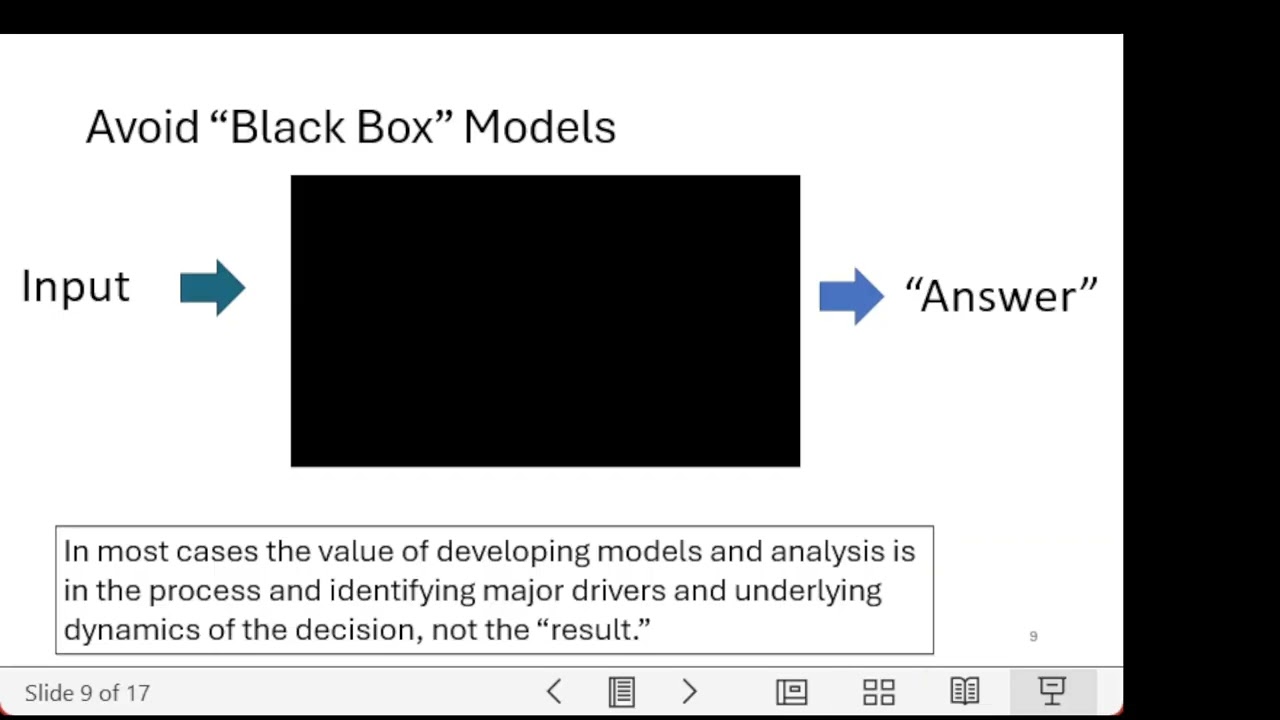 Avoid “Black Box” Models

Input

“Answer”

In most cases the value of developing models and analysis is in the process and identifying major drivers and underlying dynamics of the decision, not the “result.”

9

Slide 9 of 17